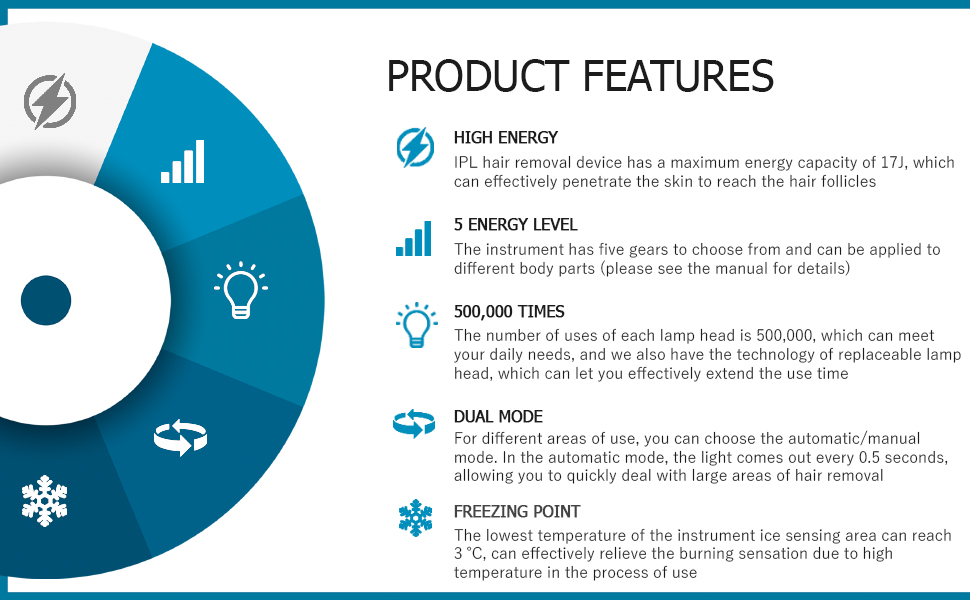 PRODUCT FEATURES

HIGH ENERGY
IPL hair removal device has a maximum energy capacity of 17J, which can effectively penetrate the skin to reach the hair follicles

5 ENERGY LEVEL
The instrument has five gears to choose from and can be applied to different body parts (please see the manual for details)

500,000 TIMES
The number of uses of each lamp head is 500,000, which can meet your daily needs, and we also have the technology of replaceable lamp head, which can let you effectively extend the use time

DUAL MODE
For different areas of use, you can choose the automatic/manual mode. In the automatic mode, the light comes out every 0.5 seconds, allowing you to quickly deal with large areas of hair removal

FREEZING POINT
The lowest temperature of the instrument ice sensing area can reach 3 °C, can effectively relieve the burning sensation due to high temperature in the process of use